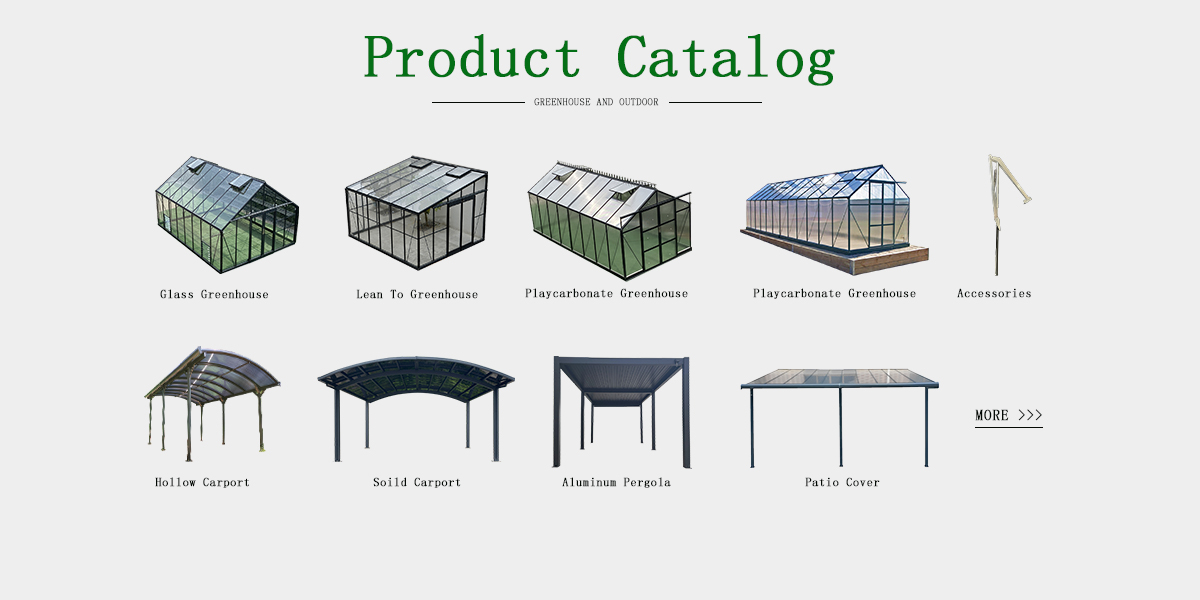 Product Catalog

GREENHOUSE AND OUTDOOR

Glass Greenhouse

Lean To Greenhouse

Playcarbonate Greenhouse

Playcarbonate Greenhouse

Accessories

Hollow Carport

Soild Carport

Aluminum Pergola

Patio Cover

MORE >>>